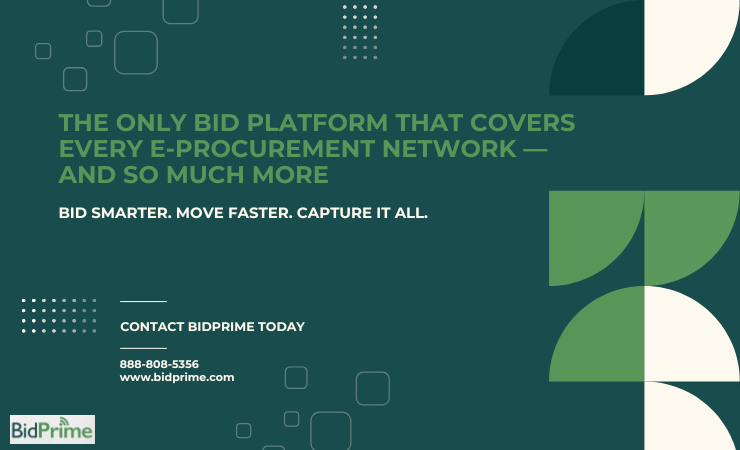 THE ONLY BID PLATFORM THAT COVERS EVERY E-PROCUREMENT NETWORK — AND SO MUCH MORE

BID SMARTER. MOVE FASTER. CAPTURE IT ALL.

CONTACT BIDPRIME TODAY

888-808-5356
www.bidprime.com

BidPrime